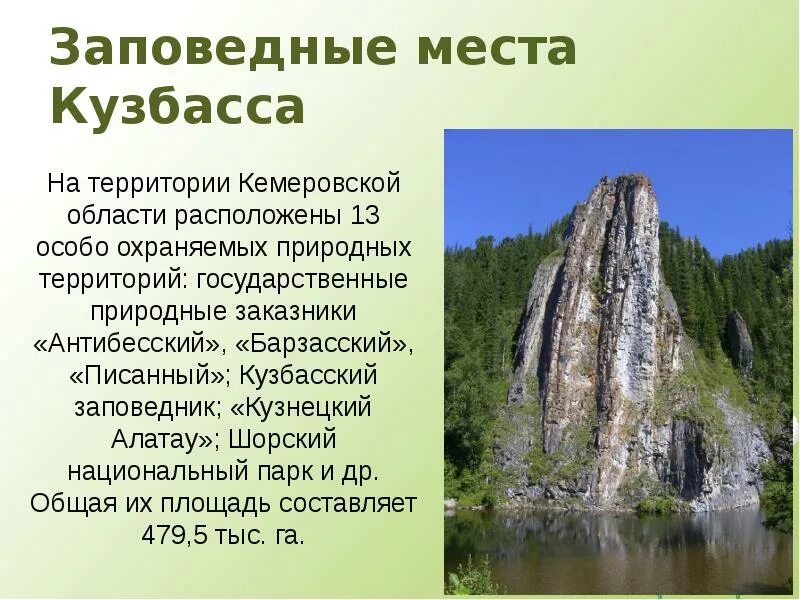 Заповедные места Кузбасса

На территории Кемеровской области расположены 13 особо охраняемых природных территорий: государственные природные заказники «Антибесский», «Барзасский», «Писанный»; Кузбасский заповедник; «Кузнецкий Алатау»; Шорский национальный парк и др. Общая их площадь составляет 479,5 тыс. га.